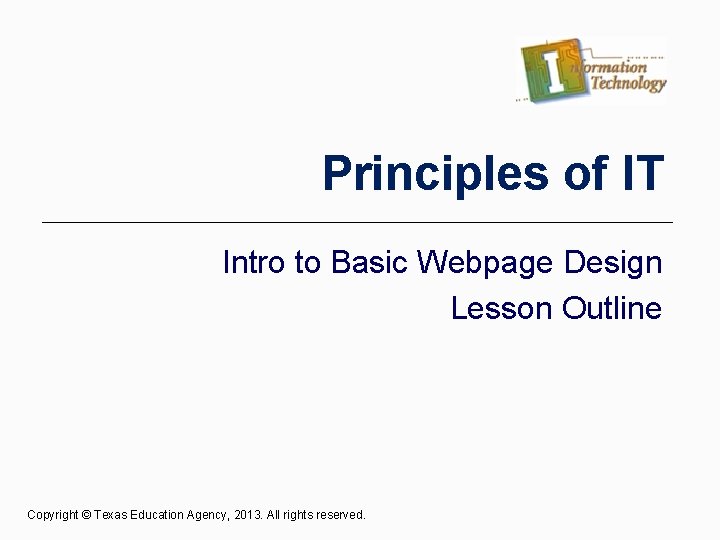 Information Technology

Principles of IT

Intro to Basic Webpage Design
Lesson Outline

Copyright © Texas Education Agency, 2013. All rights reserved.